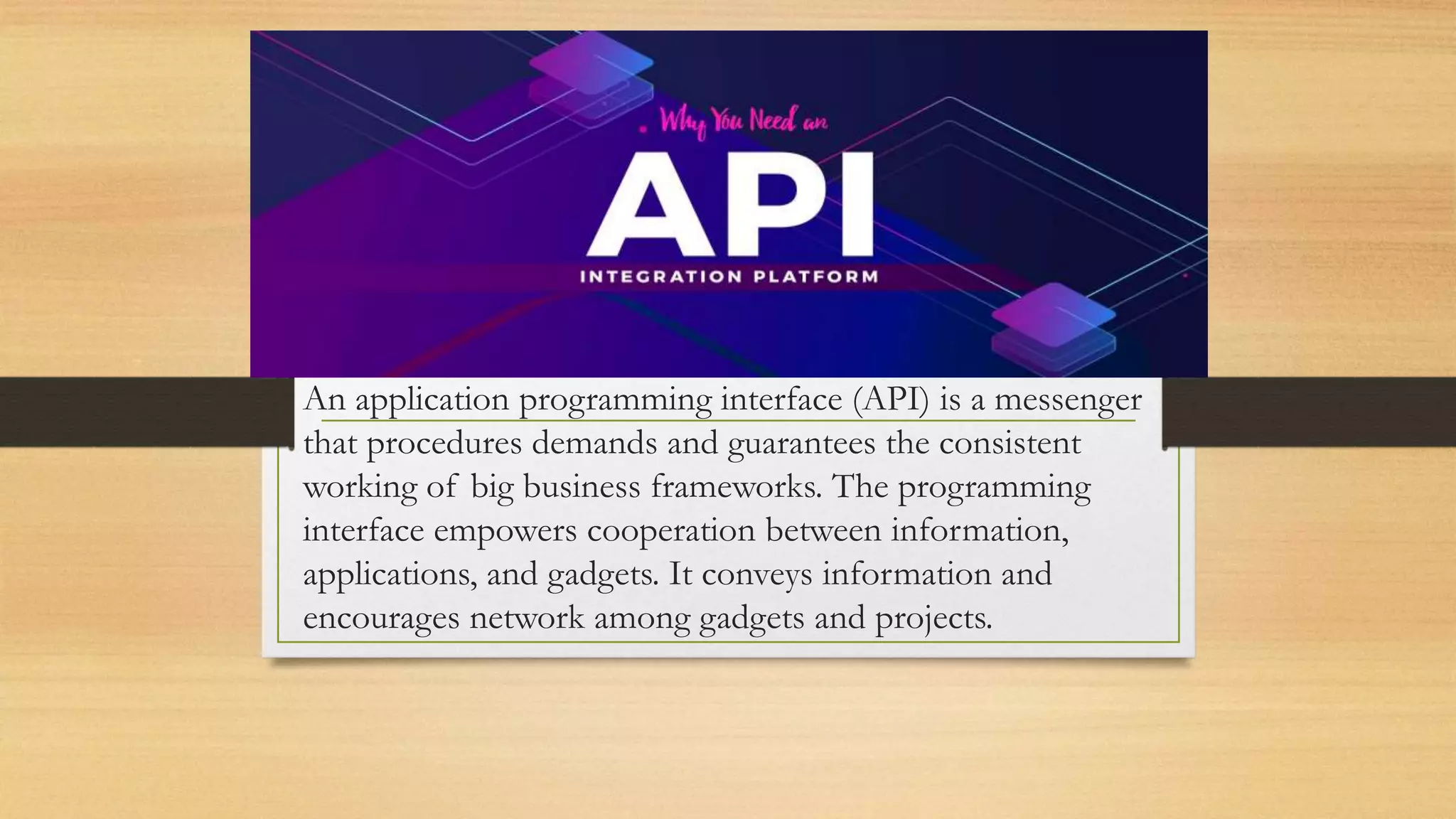 Why You Need an
API
INTEGRATION PLATFORM

An application programming interface (API) is a messenger that procedures demands and guarantees the consistent working of big business frameworks. The programming interface empowers cooperation between information, applications, and gadgets. It conveys information and encourages network among gadgets and projects.